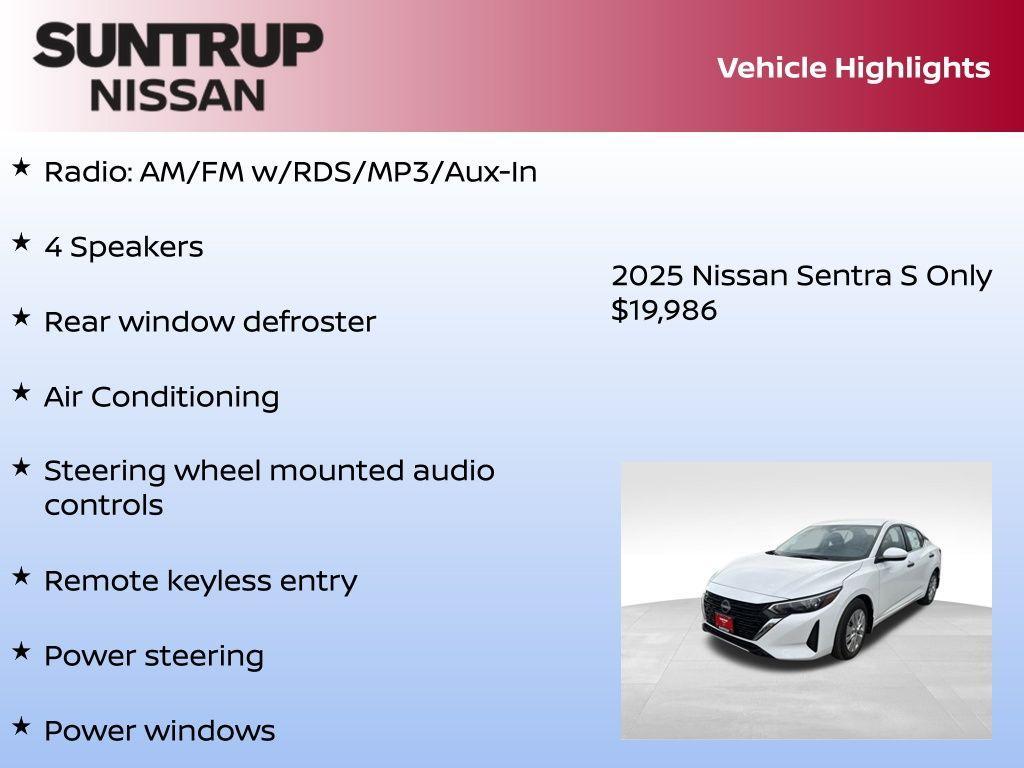 SUNTRUP
NISSAN

Vehicle Highlights

★ Radio: AM/FM w/RDS/MP3/Aux-In

★ 4 Speakers

★ Rear window defroster

★ Air Conditioning

★ Steering wheel mounted audio controls

★ Remote keyless entry

★ Power steering

★ Power windows

2025 Nissan Sentra S Only $19,986